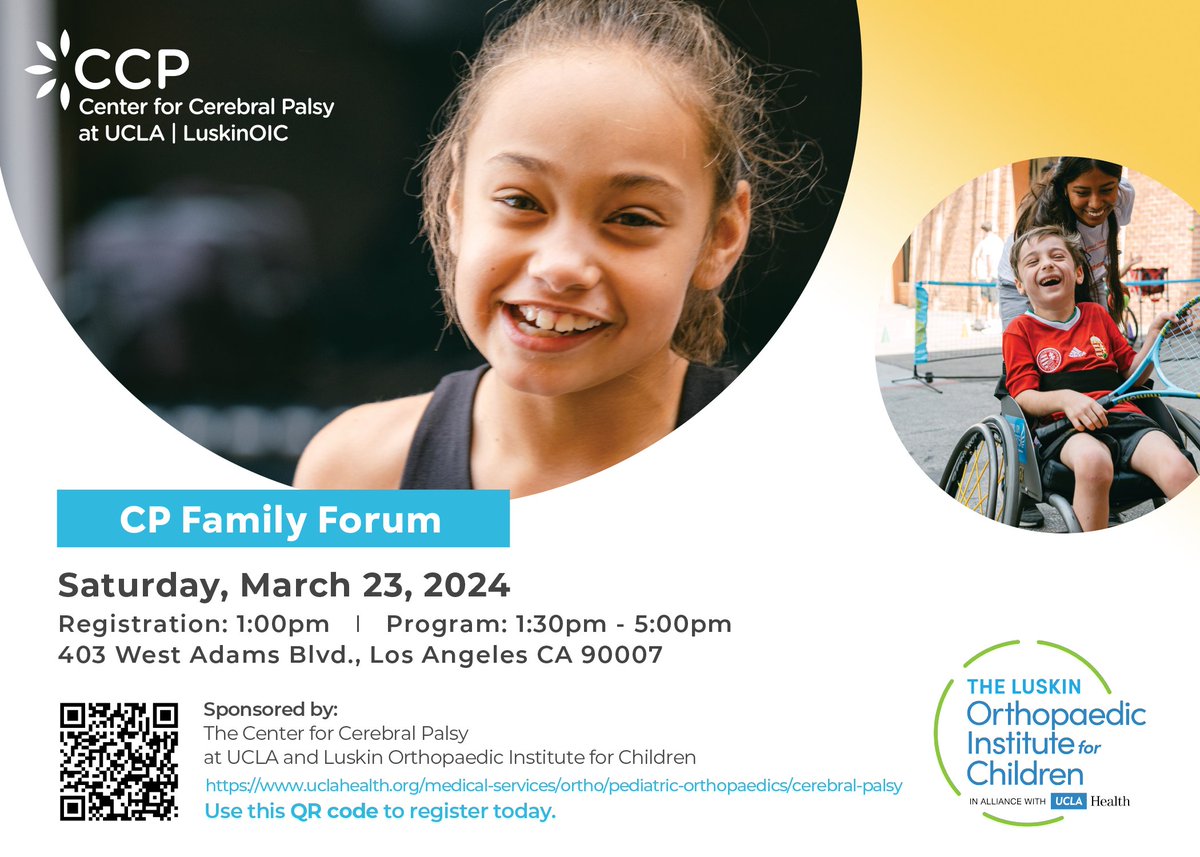 CCP
Center for Cerebral Palsy at UCLA | LuskinOIC

CP Family Forum

Saturday, March 23, 2024
Registration: 1:00pm | Program: 1:30pm - 5:00pm
403 West Adams Blvd., Los Angeles CA 90007

Sponsored by:
The Center for Cerebral Palsy at UCLA and Luskin Orthopaedic Institute for Children
https://www.uclahealth.org/medical-services/ortho/pediatric-orthopaedics/cerebral-palsy
Use this QR code to register today.

THE LUSKIN
Orthopaedic Institute for Children
IN ALLIANCE WITH UCLA Health